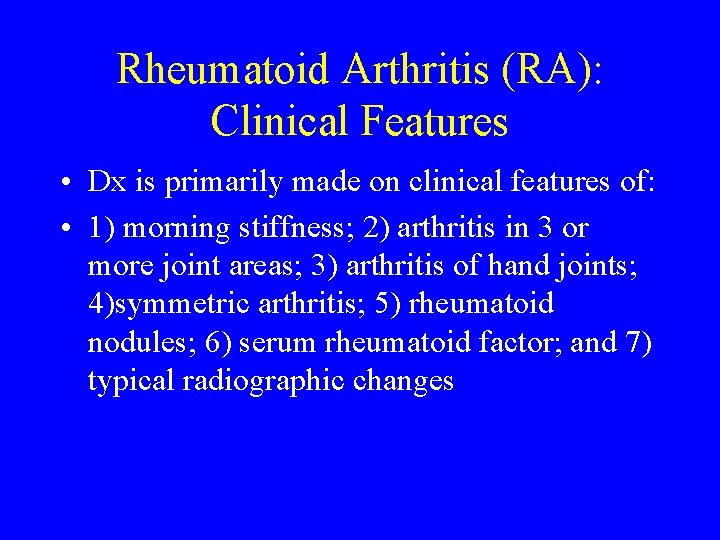 Rheumatoid Arthritis (RA): Clinical Features

• Dx is primarily made on clinical features of:

• 1) morning stiffness; 2) arthritis in 3 or more joint areas; 3) arthritis of hand joints; 4)symmetric arthritis; 5) rheumatoid nodules; 6) serum rheumatoid factor; and 7) typical radiographic changes